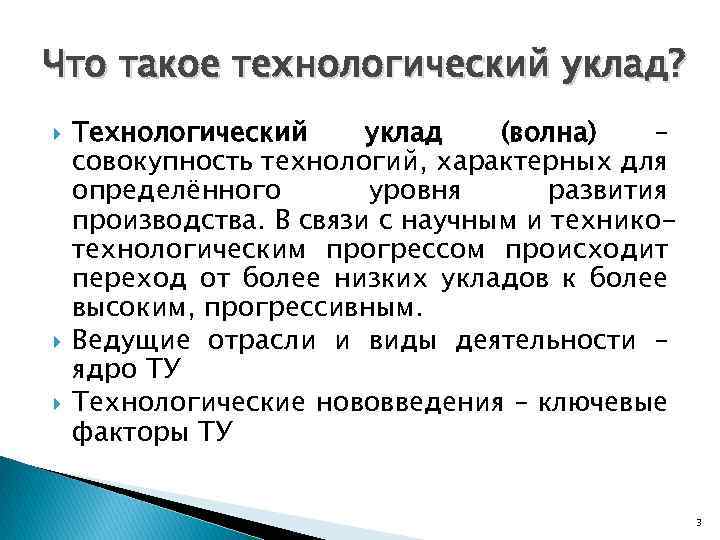 Что такое технологический уклад?

Технологический уклад (волна) – совокупность технологий, характерных для определённого уровня развития производства. В связи с научным и технико-технологическим прогрессом происходит переход от более низких укладов к более высоким, прогрессивным.

Ведущие отрасли и виды деятельности – ядро ТУ

Технологические нововведения – ключевые факторы ТУ

3